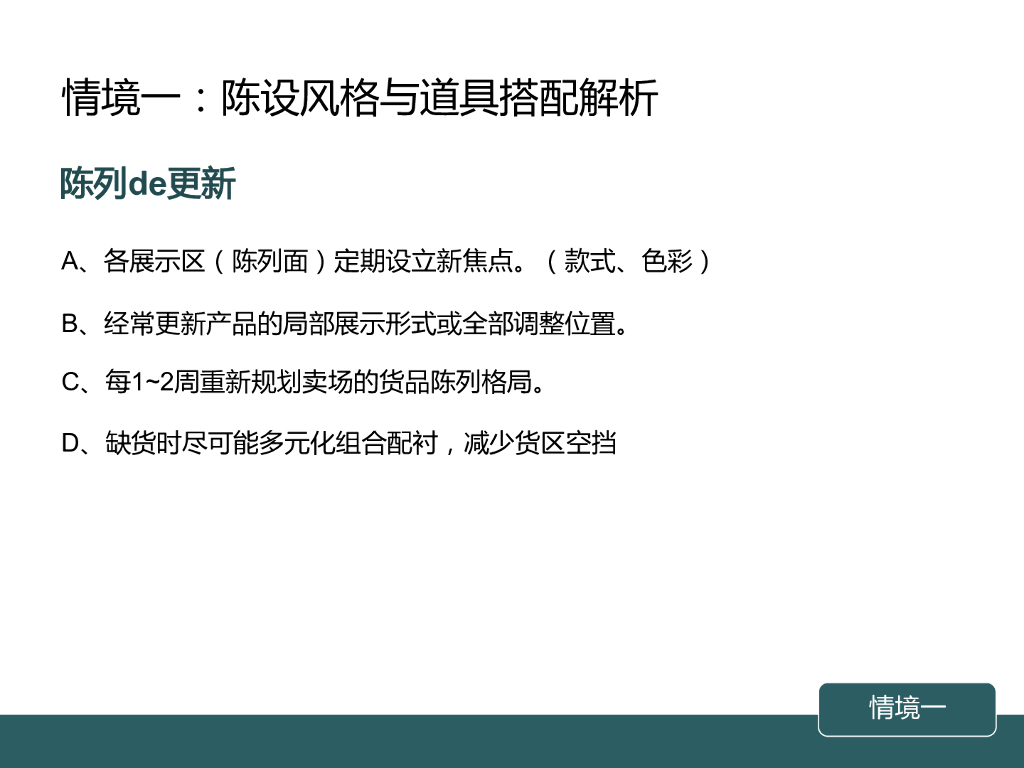 情境一：陈设风格与道具搭配解析

陈列de更新

A、各展示区（陈列面）定期设立新焦点。（款式、色彩）

B、经常更新产品的局部展示形式或全部调整位置。

C、每1~2周重新规划卖场的货品陈列格局。

D、缺货时尽可能多元化组合配衬，减少货区空挡

情境一